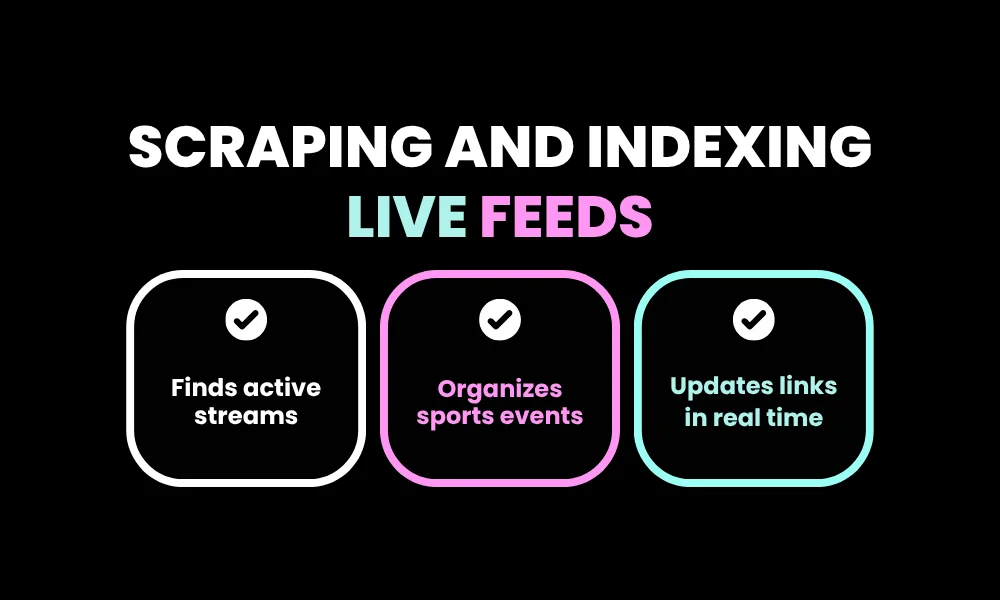 SCRAPING AND INDEXING LIVE FEEDS

Finds active streams

Organizes sports events

Updates links in real time